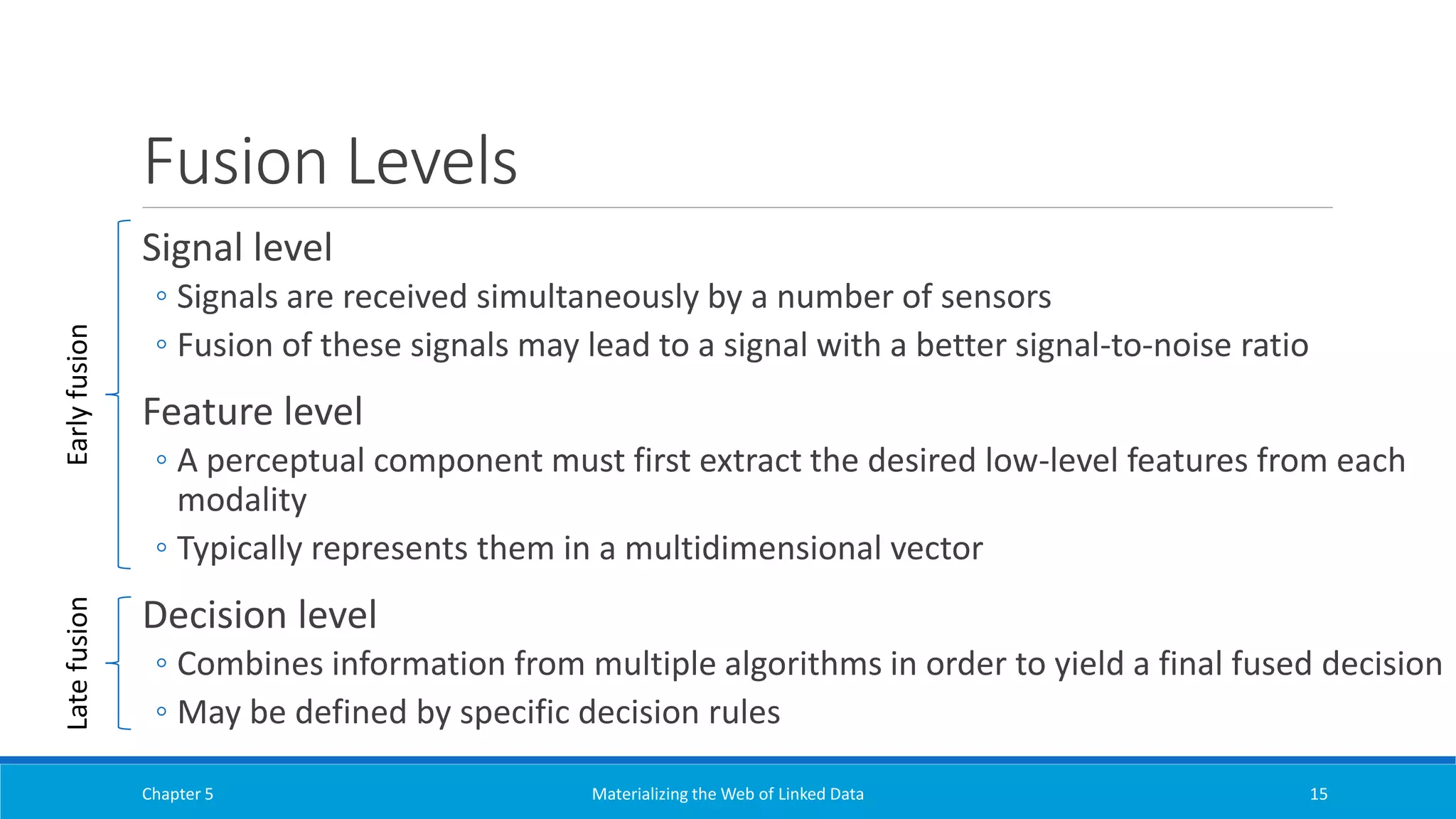 Fusion Levels

Early fusion

Signal level
◦ Signals are received simultaneously by a number of sensors
◦ Fusion of these signals may lead to a signal with a better signal-to-noise ratio

Feature level
◦ A perceptual component must first extract the desired low-level features from each modality
◦ Typically represents them in a multidimensional vector

Late fusion

Decision level
◦ Combines information from multiple algorithms in order to yield a final fused decision
◦ May be defined by specific decision rules

Chapter 5

Materializing the Web of Linked Data

15